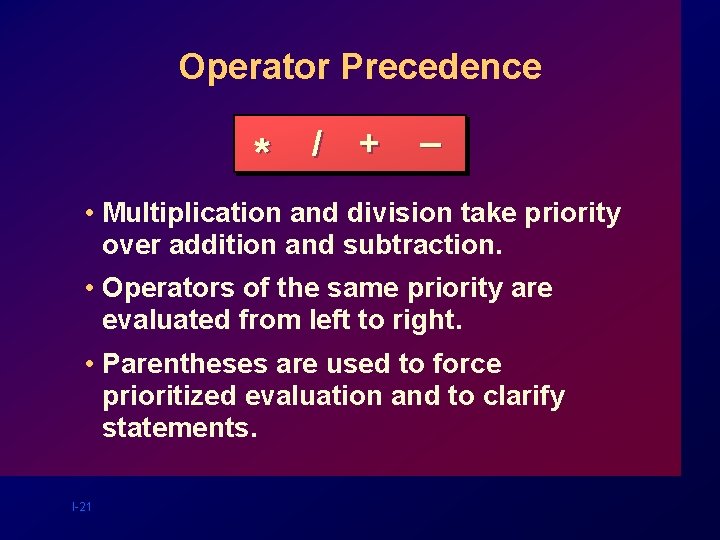 Operator Precedence

* / + –

• Multiplication and division take priority over addition and subtraction.

• Operators of the same priority are evaluated from left to right.

• Parentheses are used to force prioritized evaluation and to clarify statements.

I-21